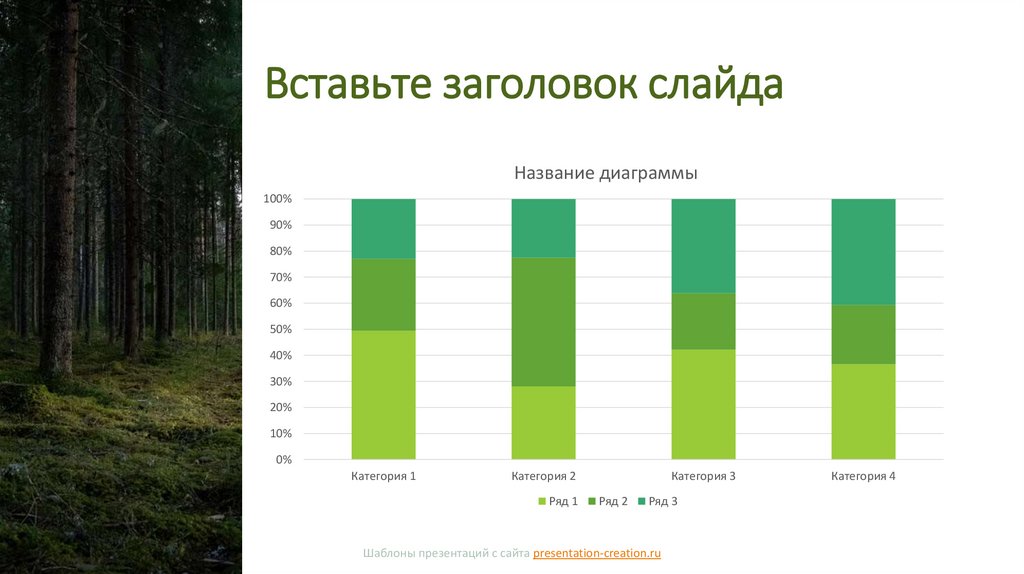 Вставьте заголовок слайда

Название диаграммы

100%
90%
80%
70%
60%
50%
40%
30%
20%
10%
0%

Категория 1
Категория 2
Категория 3
Категория 4

Ряд 1 Ряд 2 Ряд 3

Шаблоны презентаций с сайта presentation-creation.ru